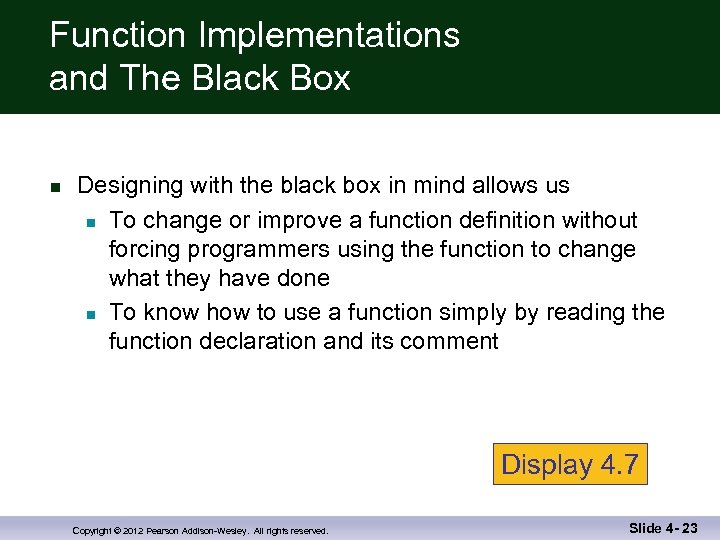 Function Implementations and The Black Box

- Designing with the black box in mind allows us
  - To change or improve a function definition without forcing programmers using the function to change what they have done
  - To know how to use a function simply by reading the function declaration and its comment

Display 4.7

Copyright © 2012 Pearson Addison-Wesley. All rights reserved.

Slide 4- 23